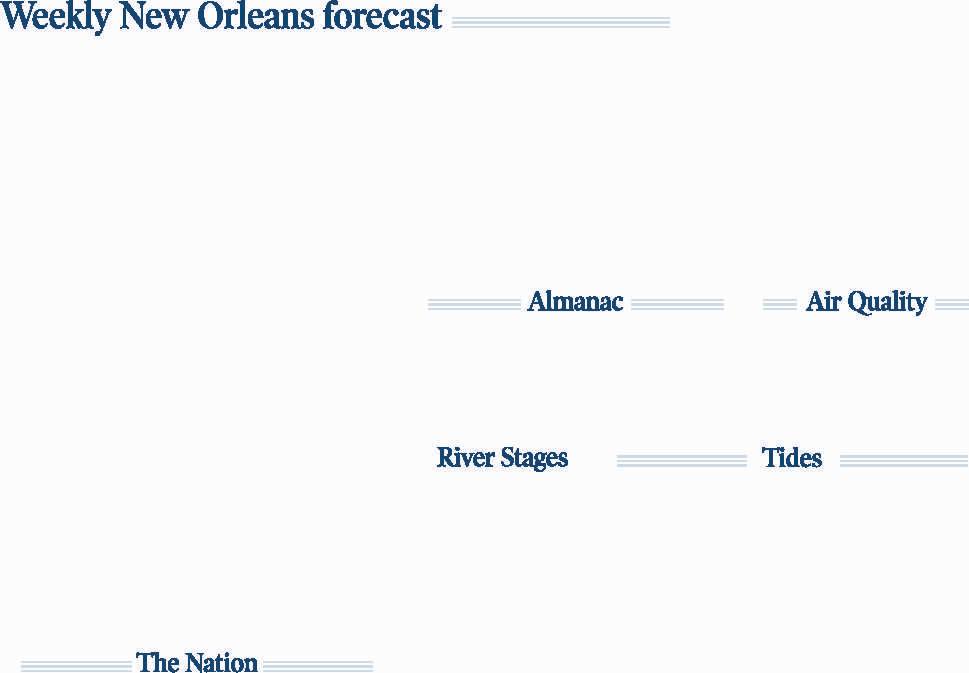 Weekly New Orleans forecast

Almanac

Air Quality

River Stages

Tides

The Nation